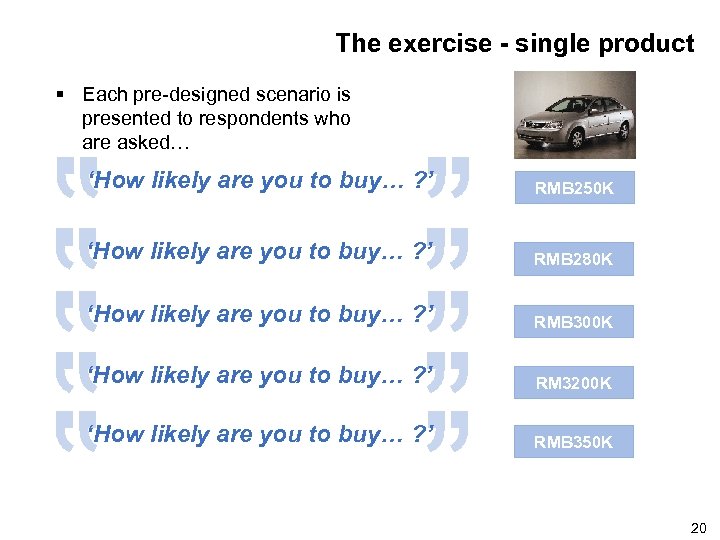 The exercise - single product

▪ Each pre-designed scenario is presented to respondents who are asked…

‘How likely are you to buy… ?’

RMB250K

‘How likely are you to buy… ?’

RMB280K

‘How likely are you to buy… ?’

RMB300K

‘How likely are you to buy… ?’

RM3200K

‘How likely are you to buy… ?’

RMB350K

20